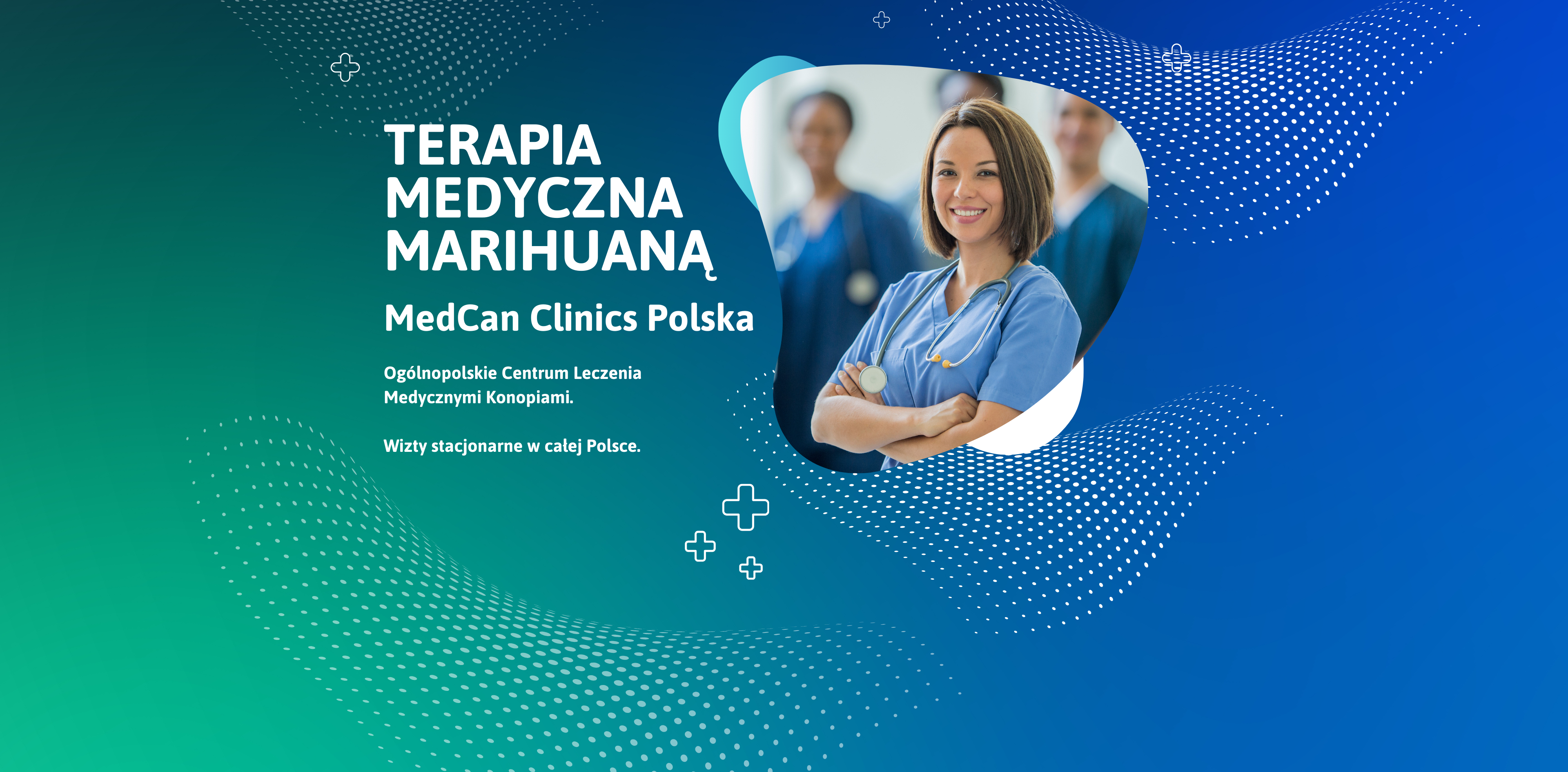 TERAPIA MEDYCZNA MARIHUANĄ

MedCan Clinics Polska

Ogólnopolskie Centrum Leczenia Medycznymi Konopiami.

Wizty stacjonarne w całej Polsce.